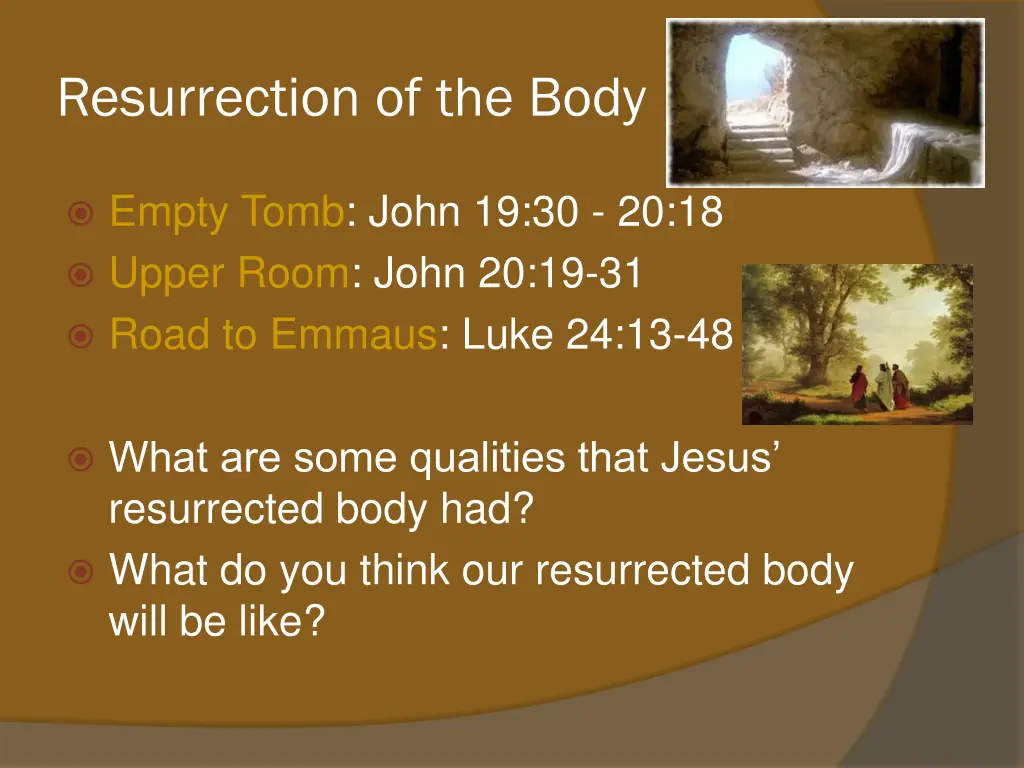 Resurrection of the Body

Empty Tomb: John 19:30 - 20:18
Upper Room: John 20:19-31
Road to Emmaus: Luke 24:13-48

What are some qualities that Jesus’ resurrected body had?
What do you think our resurrected body will be like?